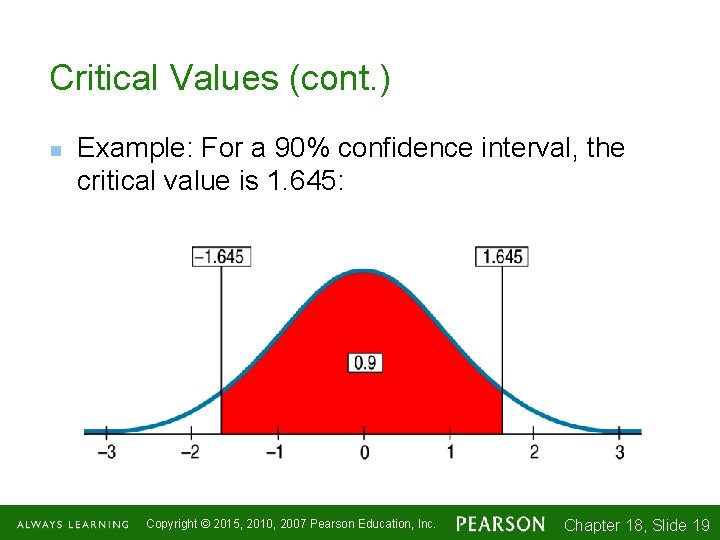 Critical Values (cont.)

Example: For a 90% confidence interval, the critical value is 1.645:

–1.645

1.645

0.9

–3 –2 –1 0 1 2 3

ALWAYS LEARNING Copyright © 2015, 2010, 2007 Pearson Education, Inc. PEARSON Chapter 18, Slide 19